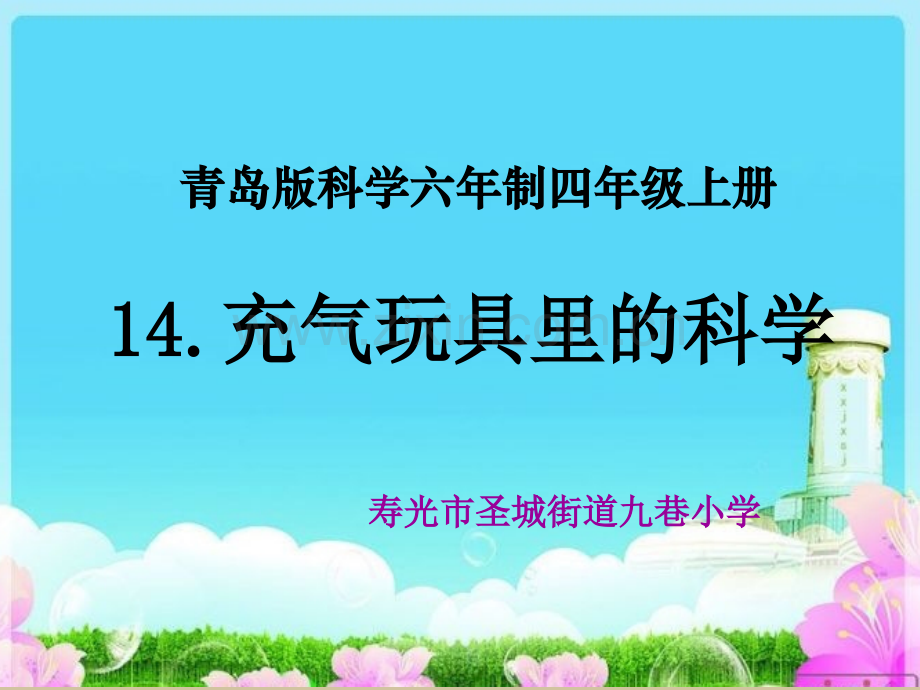 青岛版科学六年制四年级上册

14. 充气玩具里的科学

寿光市圣城街道九巷小学